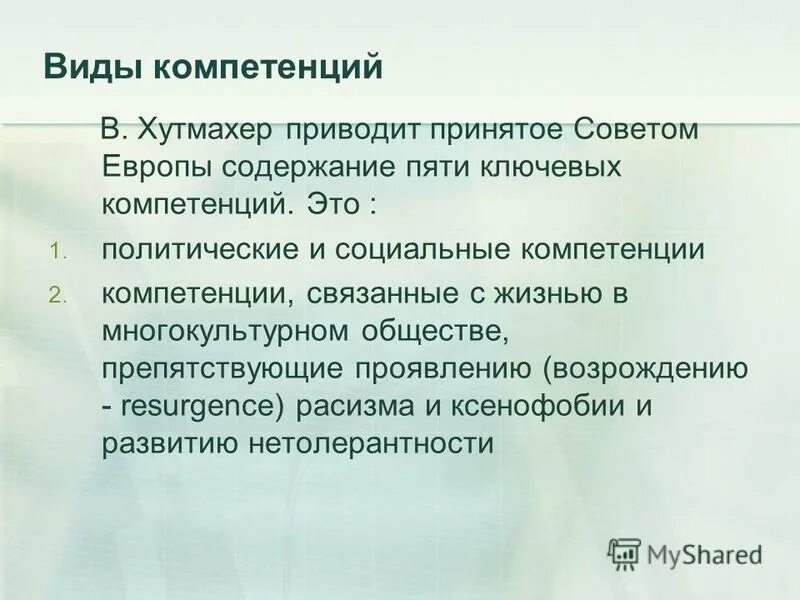 Виды компетенций

В. Хутмахер приводит принятое Советом Европы содержание пяти ключевых компетенций. Это :

1. политические и социальные компетенции
2. компетенции, связанные с жизнью в многокультурном обществе, препятствующие проявлению (возрождению - resurgence) расизма и ксенофобии и развитию нетолерантности

MyShared